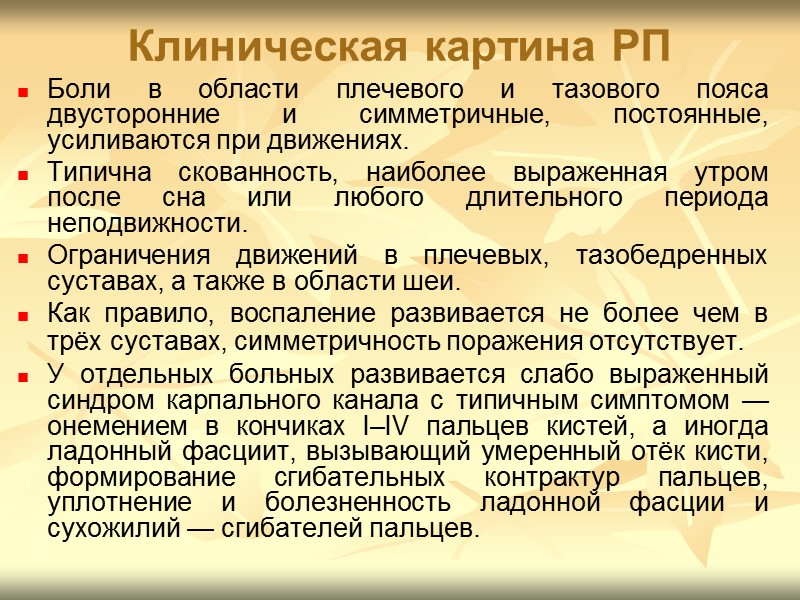 Клиническая картина РП

Боли в области плечевого и тазового пояса двусторонние и симметричные, постоянные, усиливаются при движениях.

Типична скованность, наиболее выраженная утром после сна или любого длительного периода неподвижности.

Ограничения движений в плечевых, тазобедренных суставах, а также в области шеи.

Как правило, воспаление развивается не более чем в трёх суставах, симметричность поражения отсутствует.

У отдельных больных развивается слабо выраженный синдром карпального канала с типичным симптомом — онемением в кончиках I–IV пальцев кистей, а иногда ладонный фасциит, вызывающий умеренный отёк кисти, формирование сгибательных контрактур пальцев, уплотнение и болезненность ладонной фасции и сухожилий — сгибателей пальцев.